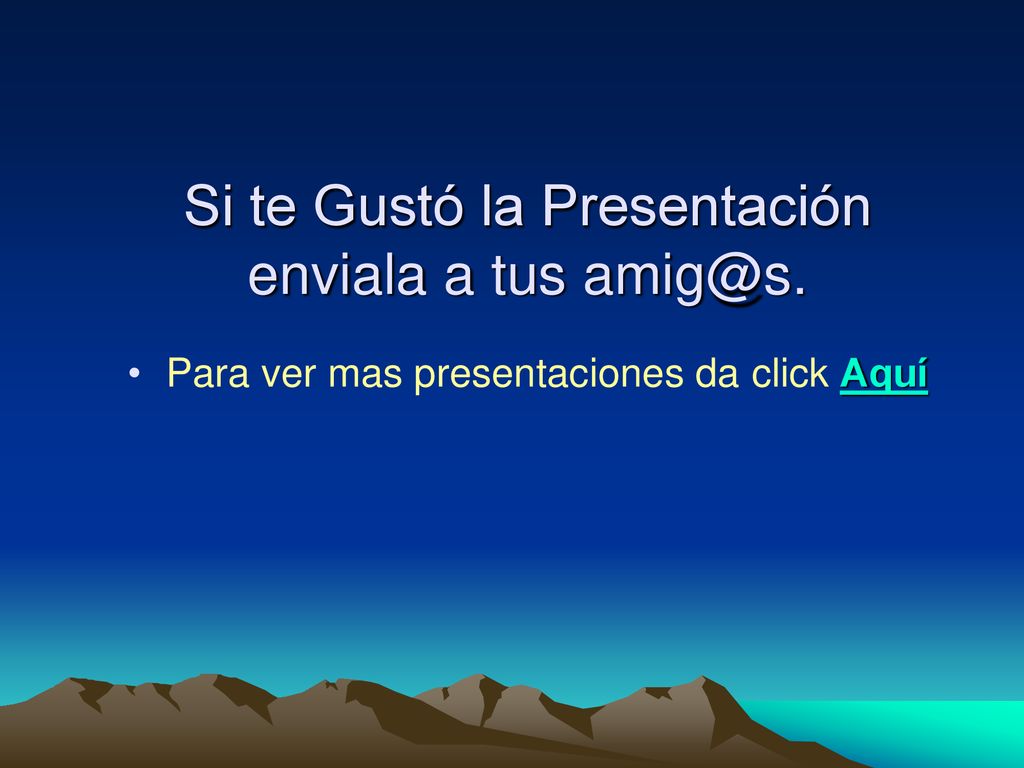 Si te Gustó la Presentación enviala a tus amig@s.

• Para ver mas presentaciones da click Aquí